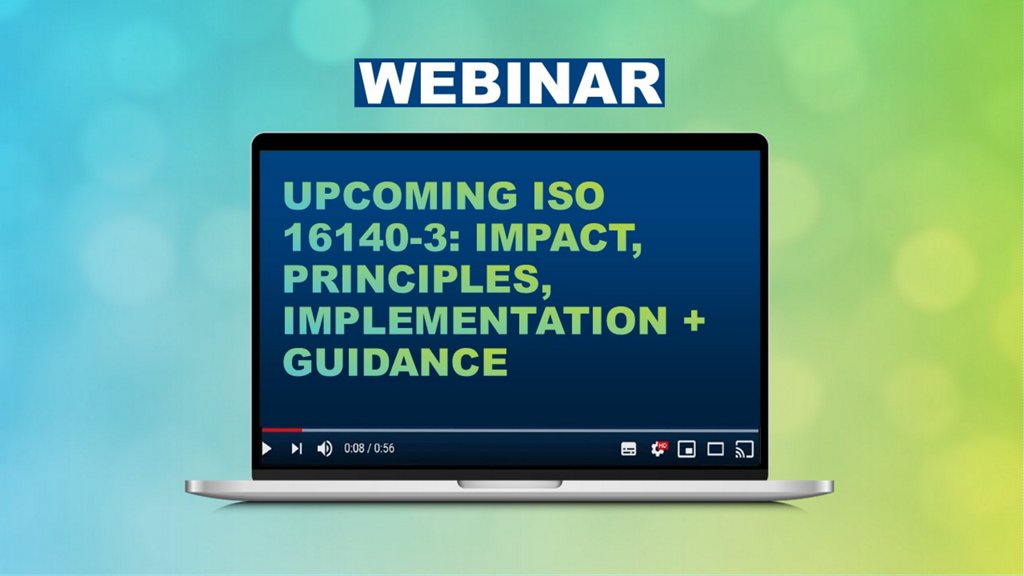 WEBINAR

UPCOMING ISO 16140-3: IMPACT, PRINCIPLES, IMPLEMENTATION + GUIDANCE

0:08 / 0:56

HD